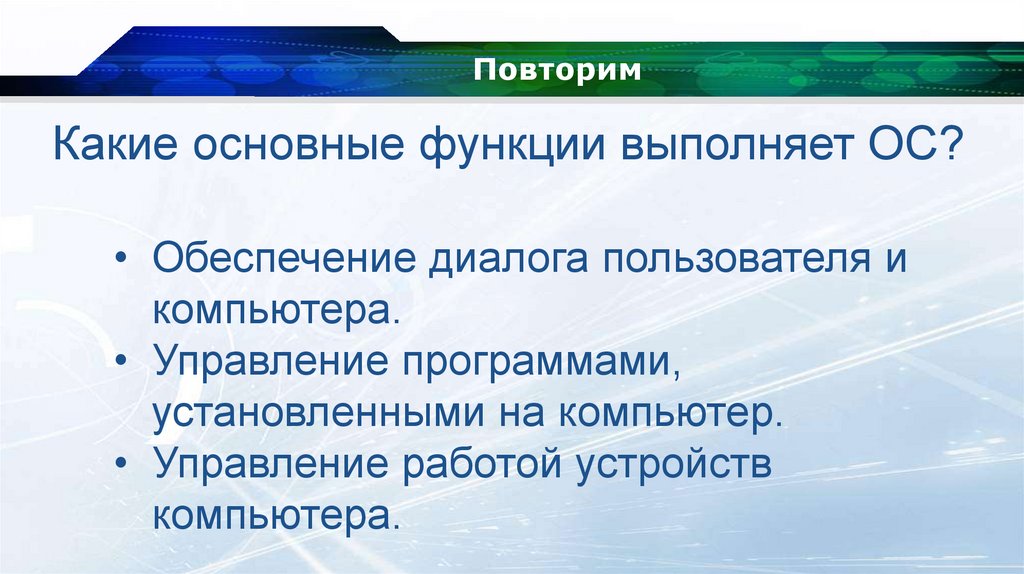 Повторим

Какие основные функции выполняет ОС?

• Обеспечение диалога пользователя и компьютера.
• Управление программами, установленными на компьютер.
• Управление работой устройств компьютера.